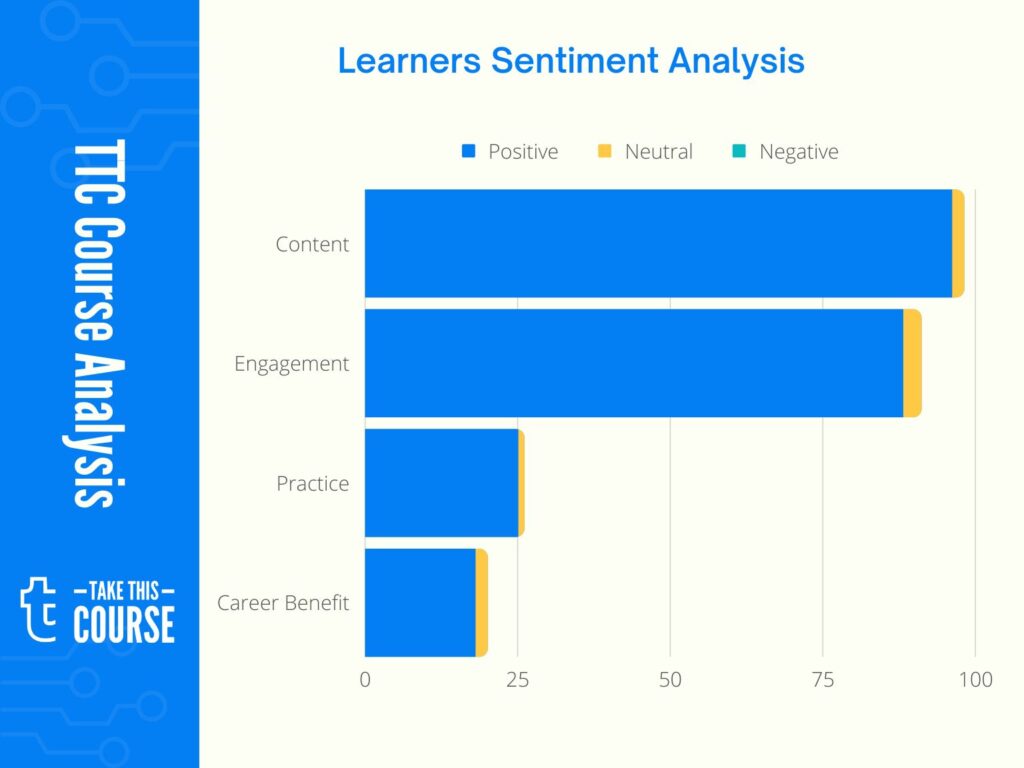 TTC Course Analysis

t TAKE THIS COURSE

Learners Sentiment Analysis

Positive Neutral Negative

Content

Engagement

Practice

Career Benefit

0 25 50 75 100